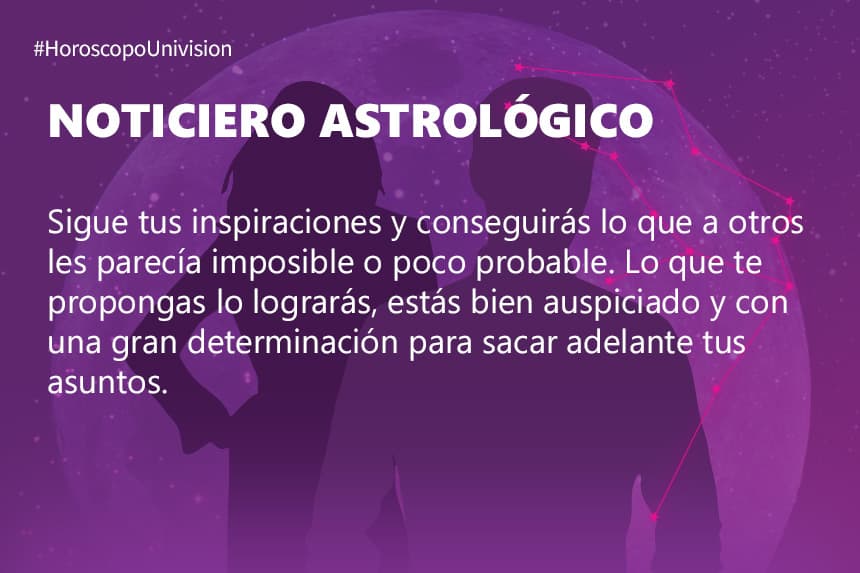 #HoroscopoUnivision

NOTICIERO ASTROLÓGICO

Sigue tus inspiraciones y conseguirás lo que a otros les parecía imposible o poco probable. Lo que te propongas lo lograrás, estás bien auspiciado y con una gran determinación para sacar adelante tus asuntos.